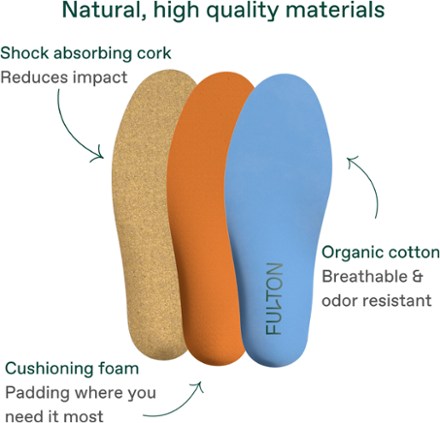 Natural, high quality materials

Shock absorbing cork
Reduces impact

FULTON

Organic cotton
Breathable & odor resistant

Cushioning foam
Padding where you need it most